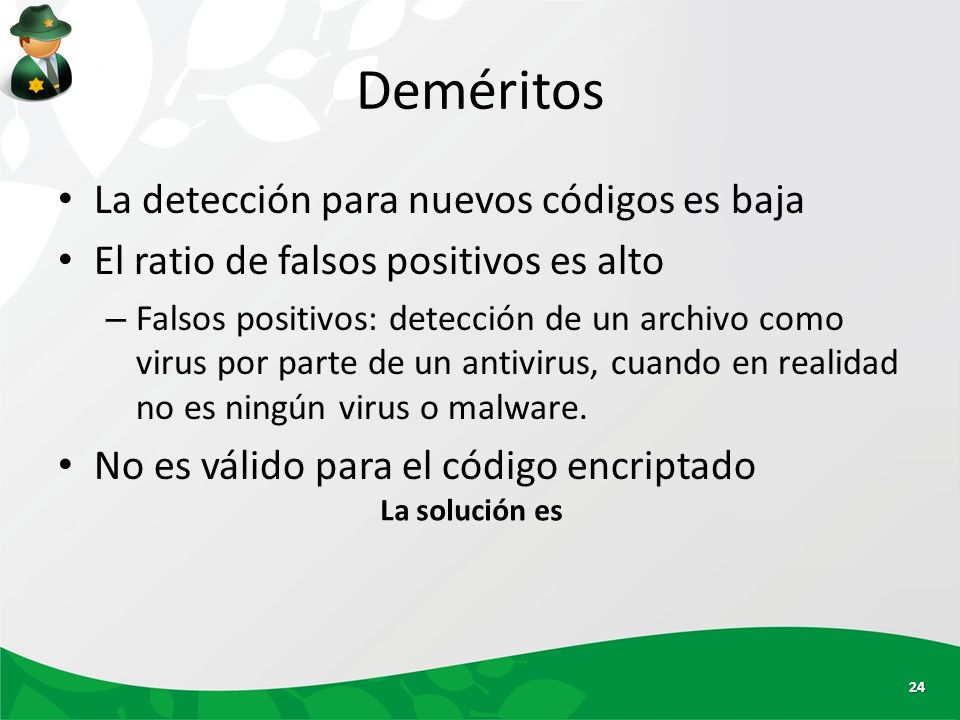 Deméritos

• La detección para nuevos códigos es baja
• El ratio de falsos positivos es alto
– Falsos positivos: detección de un archivo como virus por parte de un antivirus, cuando en realidad no es ningún virus o malware.
• No es válido para el código encriptado

La solución es

24